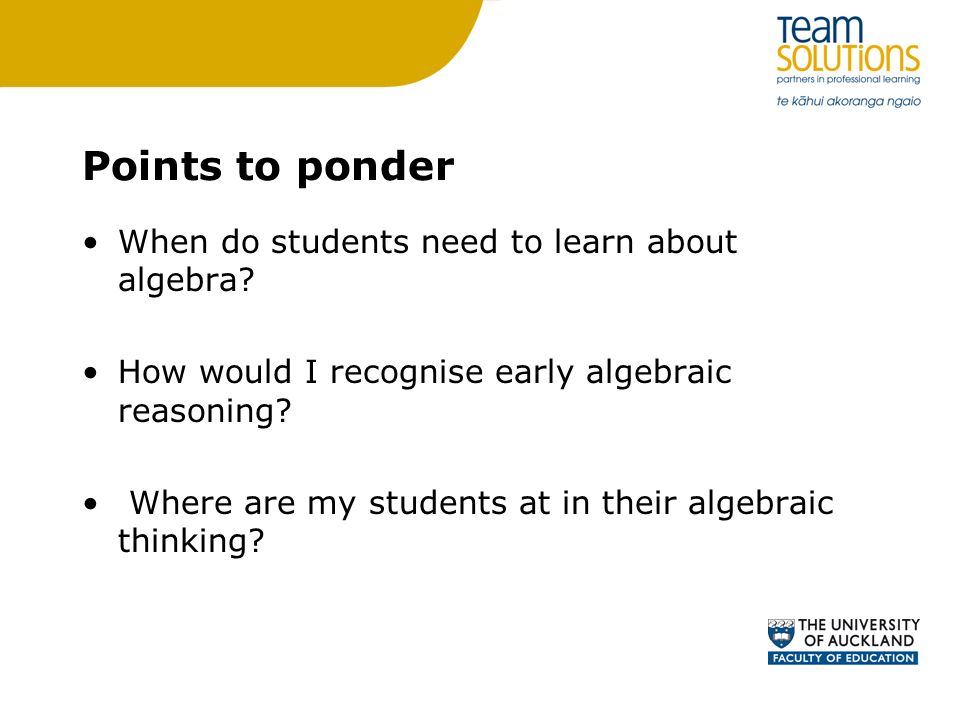 Team SOLUTIONS
partners in professional learning
te kāhui akoranga ngaio

Points to ponder

• When do students need to learn about algebra?

• How would I recognise early algebraic reasoning?

• Where are my students at in their algebraic thinking?

THE UNIVERSITY OF AUCKLAND
FACULTY OF EDUCATION